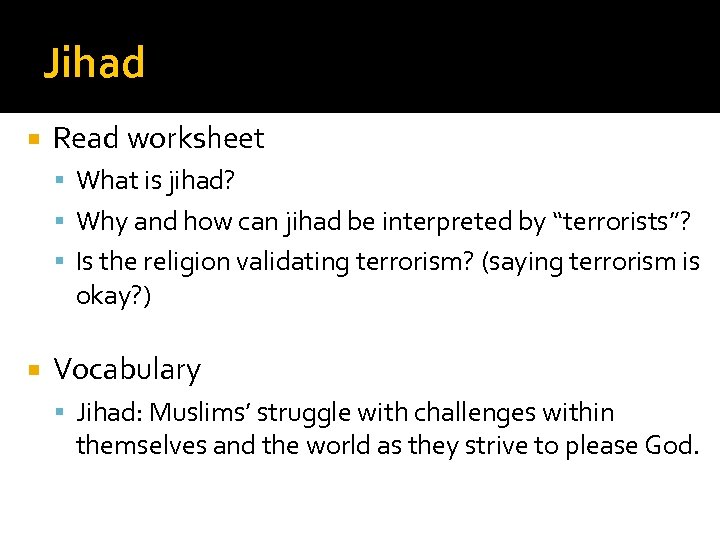 Jihad

Read worksheet
What is jihad?
Why and how can jihad be interpreted by “terrorists”?
Is the religion validating terrorism? (saying terrorism is okay?)

Vocabulary
Jihad: Muslims’ struggle with challenges within themselves and the world as they strive to please God.